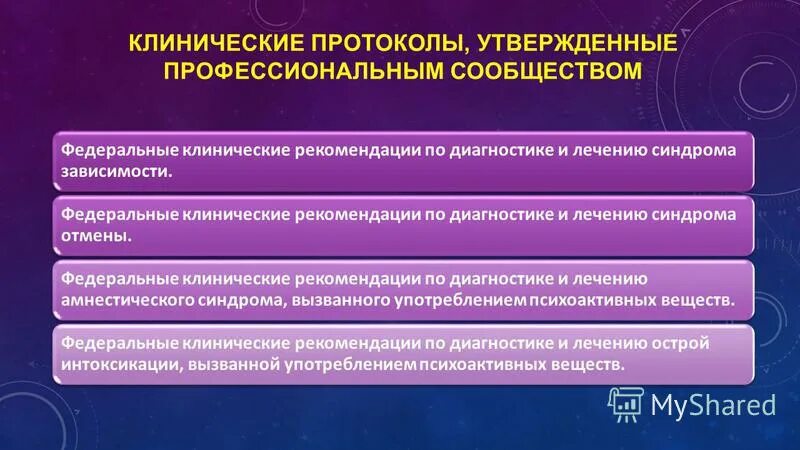 КЛИНИЧЕСКИЕ ПРОТОКОЛЫ, УТВЕРЖДЕННЫЕ ПРОФЕССИОНАЛЬНЫМ СООБЩЕСТВОМ

Федеральные клинические рекомендации по диагностике и лечению синдрома зависимости.

Федеральные клинические рекомендации по диагностике и лечению синдрома отмены.

Федеральные клинические рекомендации по диагностике и лечению амнестического синдрома, вызванного употреблением психоактивных веществ.

Федеральные клинические рекомендации по диагностике и лечению острой интоксикации, вызванной употреблением психоактивных веществ.

MyShared